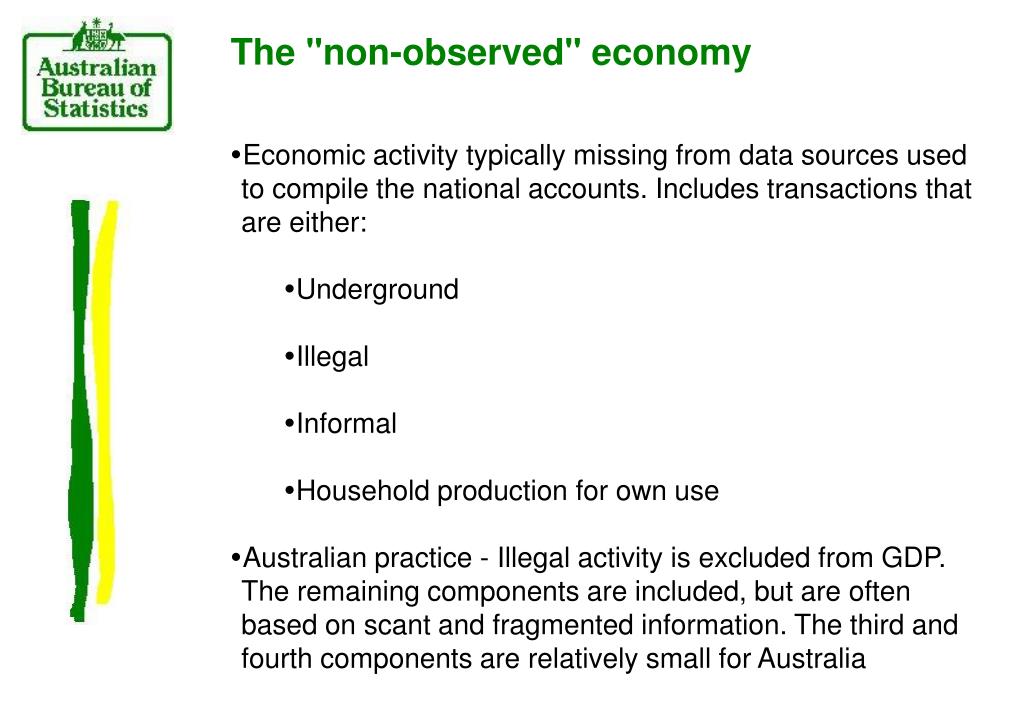 Australian Bureau of Statistics

The "non-observed" economy

•Economic activity typically missing from data sources used to compile the national accounts. Includes transactions that are either:

•Underground

•Illegal

•Informal

•Household production for own use

•Australian practice - Illegal activity is excluded from GDP. The remaining components are included, but are often based on scant and fragmented information. The third and fourth components are relatively small for Australia